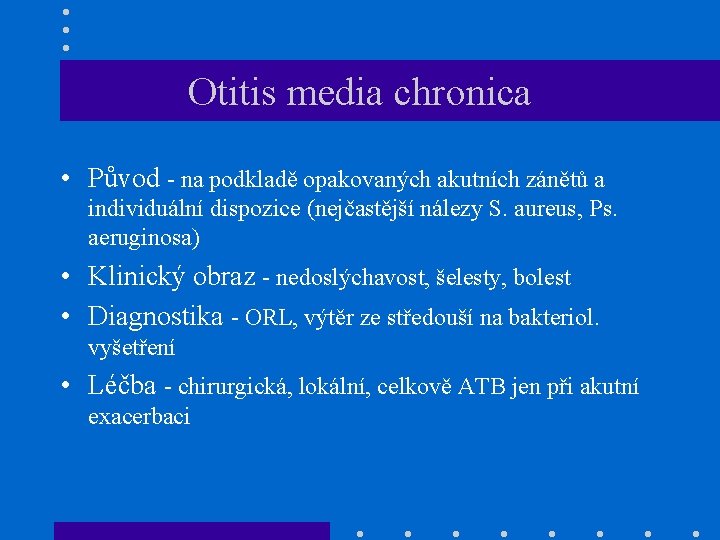 Otitis media chronica

• Původ - na podkladě opakovaných akutních zánětů a individuální dispozice (nejčastější nálezy S. aureus, Ps. aeruginosa)
• Klinický obraz - nedoslýchavost, šelesty, bolest
• Diagnostika - ORL, výtěr ze středouší na bakteriol. vyšetření
• Léčba - chirurgická, lokální, celkově ATB jen při akutní exacerbaci